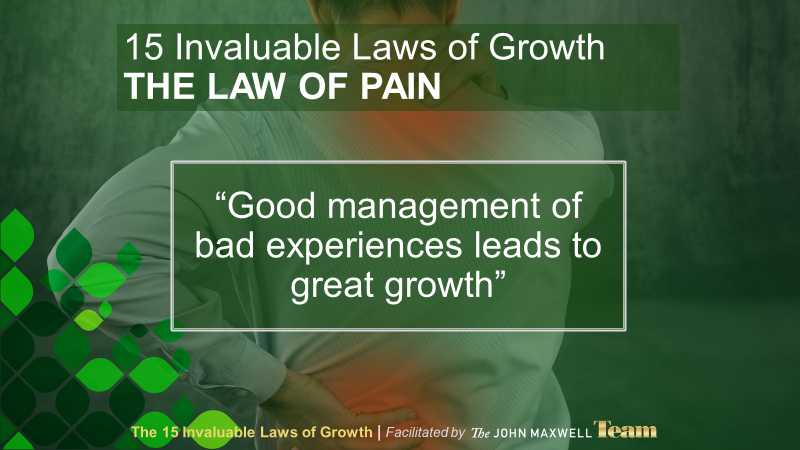 15 Invaluable Laws of Growth
THE LAW OF PAIN

“Good management of bad experiences leads to great growth”

The 15 Invaluable Laws of Growth | Facilitated by The JOHN MAXWELL Team